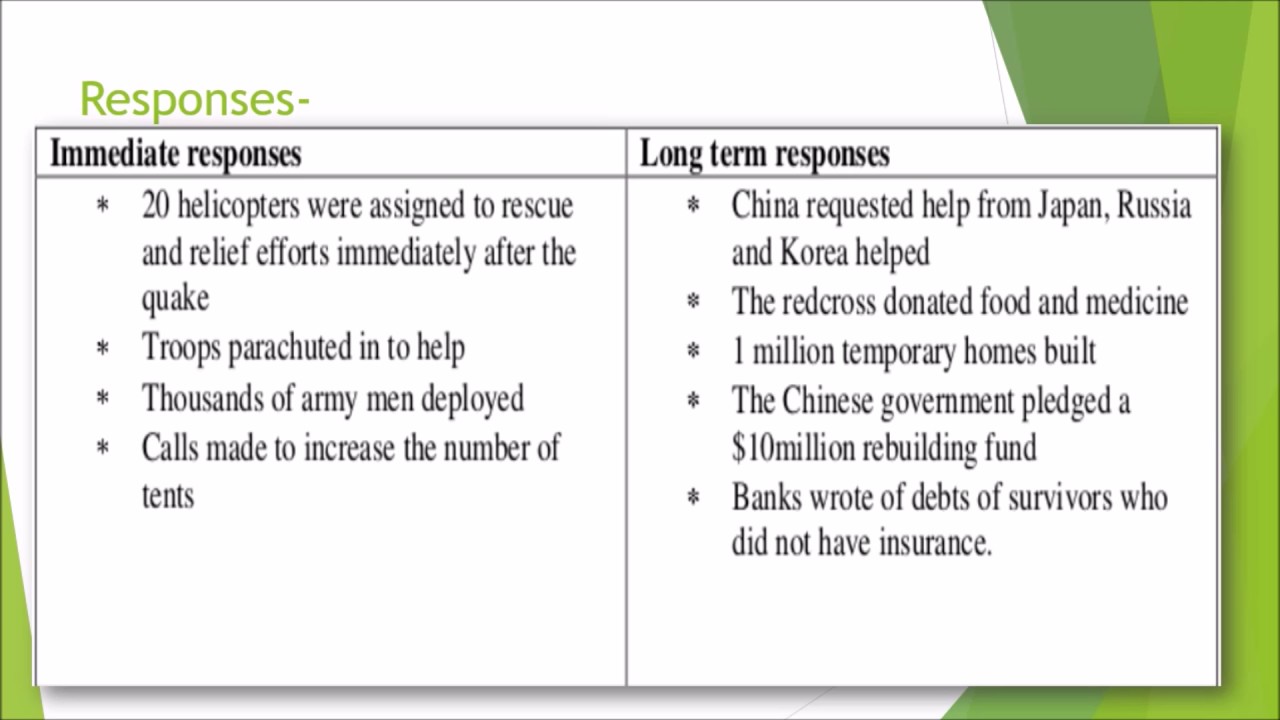 Responses-

| Immediate responses | Long term responses |
|---|---|
| * 20 helicopters were assigned to rescue and relief efforts immediately after the quake<br>* Troops parachuted in to help<br>* Thousands of army men deployed<br>* Calls made to increase the number of tents | * China requested help from Japan, Russia and Korea helped<br>* The redcross donated food and medicine<br>* 1 million temporary homes built<br>* The Chinese government pledged a \$10million rebuilding fund<br>* Banks wrote of debts of survivors who did not have insurance. |